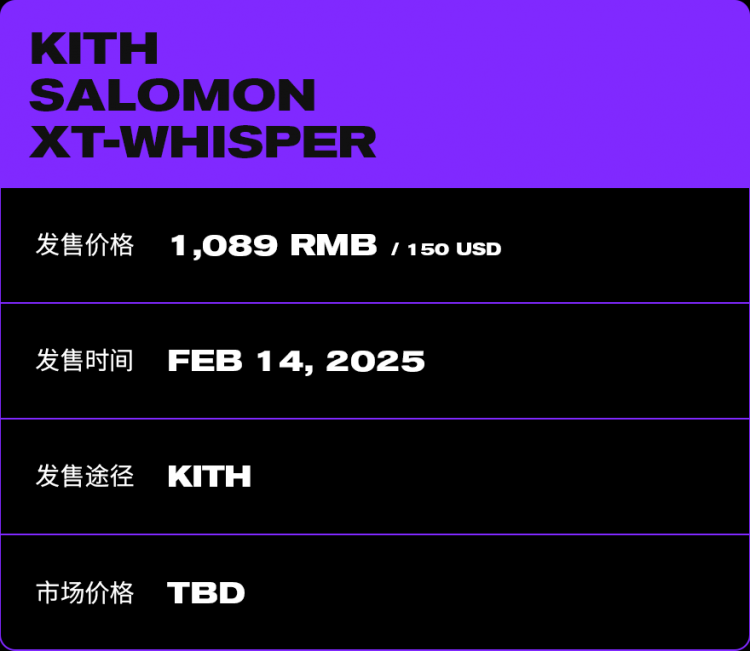 KITH
SALOMON
XT-WHISPER

发售价格 1,089 RMB / 150 USD

发售时间 FEB 14, 2025

发售途径 KITH

市场价格 TBD